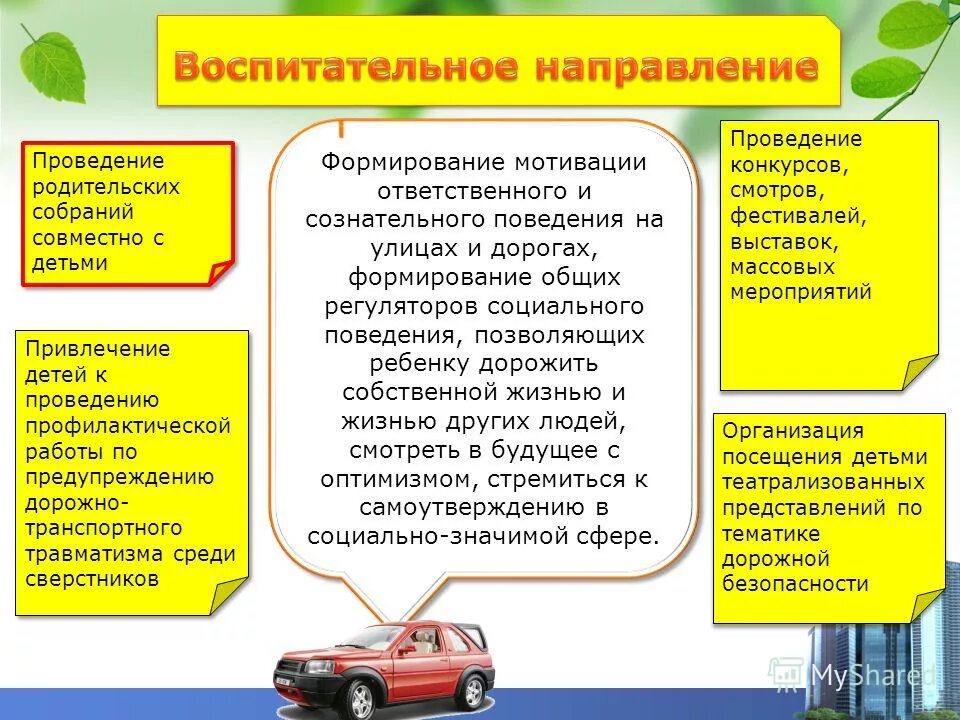 Воспитательное направление

Проведение родительских собраний совместно с детьми

Привлечение детей к проведению профилактической работы по предупреждению дорожно-транспортного травматизма среди сверстников

Формирование мотивации ответственного и сознательного поведения на улицах и дорогах, формирование общих регуляторов социального поведения, позволяющих ребенку дорожить собственной жизнью и жизнью других людей, смотреть в будущее с оптимизмом, стремиться к самоутверждению в социально-значимой сфере.

Проведение конкурсов, смотров, фестивалей, выставок, массовых мероприятий

Организация посещения детьми театрализованных представлений по тематике дорожной безопасности

MyShared